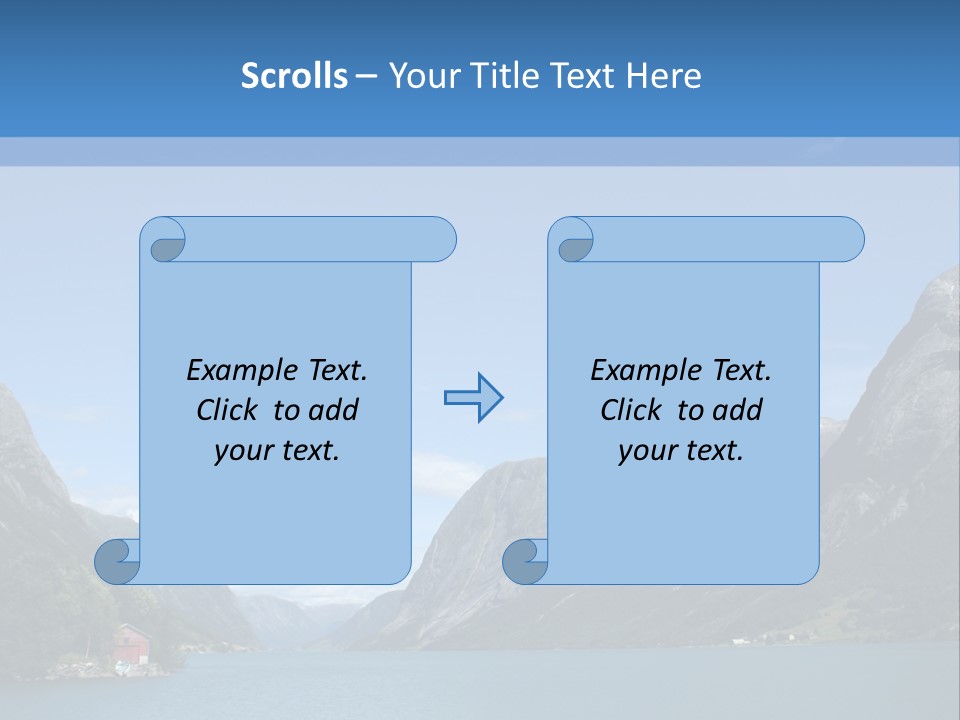 Scrolls – Your Title Text Here

Example Text. Click to add your text.

Example Text. Click to add your text.